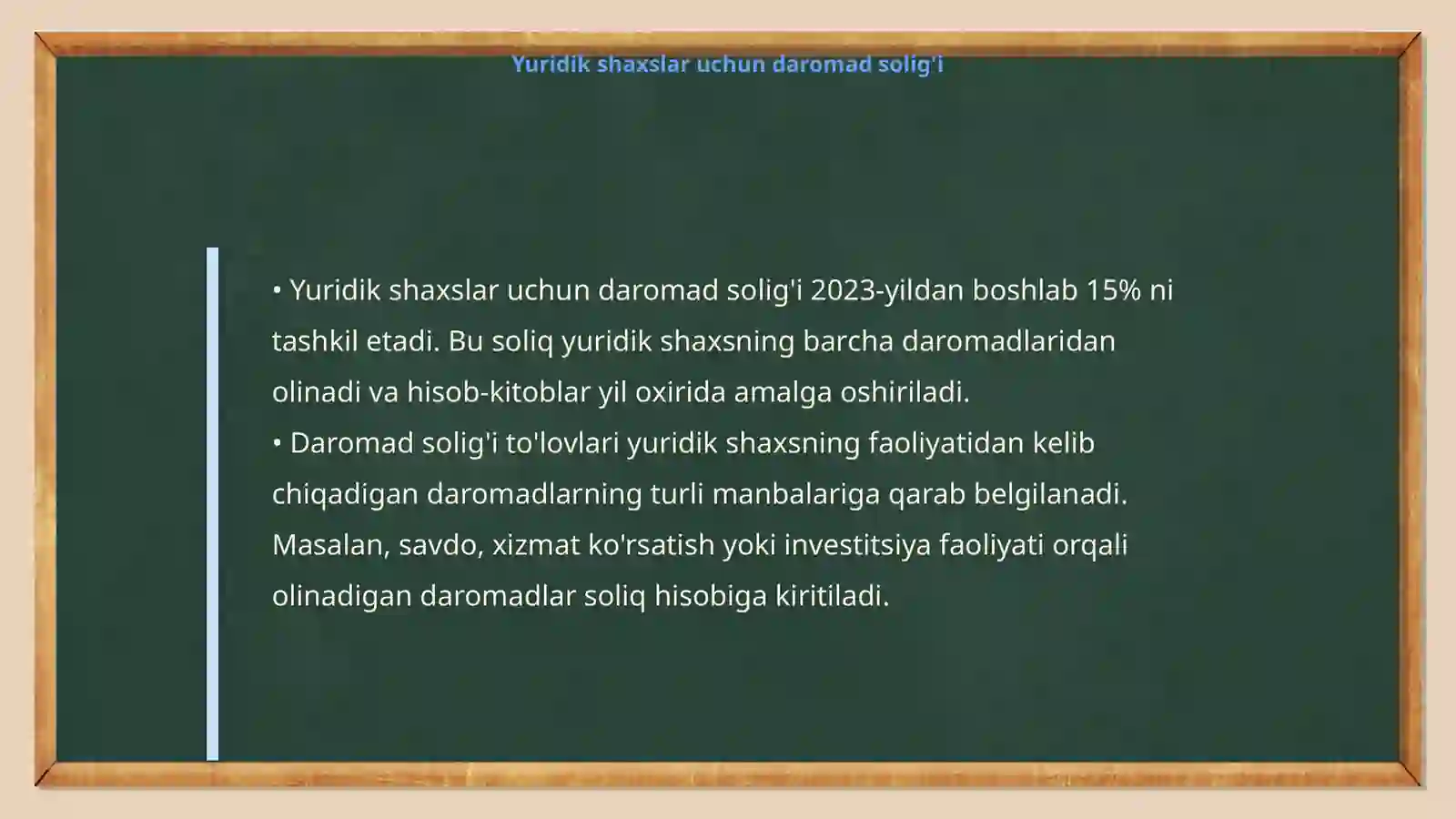 Yuridik shaxslar uchun daromad solig'i

• Yuridik shaxslar uchun daromad solig'i 2023-yildan boshlab 15% ni tashkil etadi. Bu soliq yuridik shaxsning barcha daromadlaridan olinadi va hisob-kitoblar yil oxirida amalga oshiriladi.
• Daromad solig'i to'lovlari yuridik shaxsning faoliyatidan kelib chiqadigan daromadlarning turli manbalariga qarab belgilanadi. Masalan, savdo, xizmat ko'rsatish yoki investitsiya faoliyati orqali olinadigan daromadlar soliq hisobiga kiritiladi.